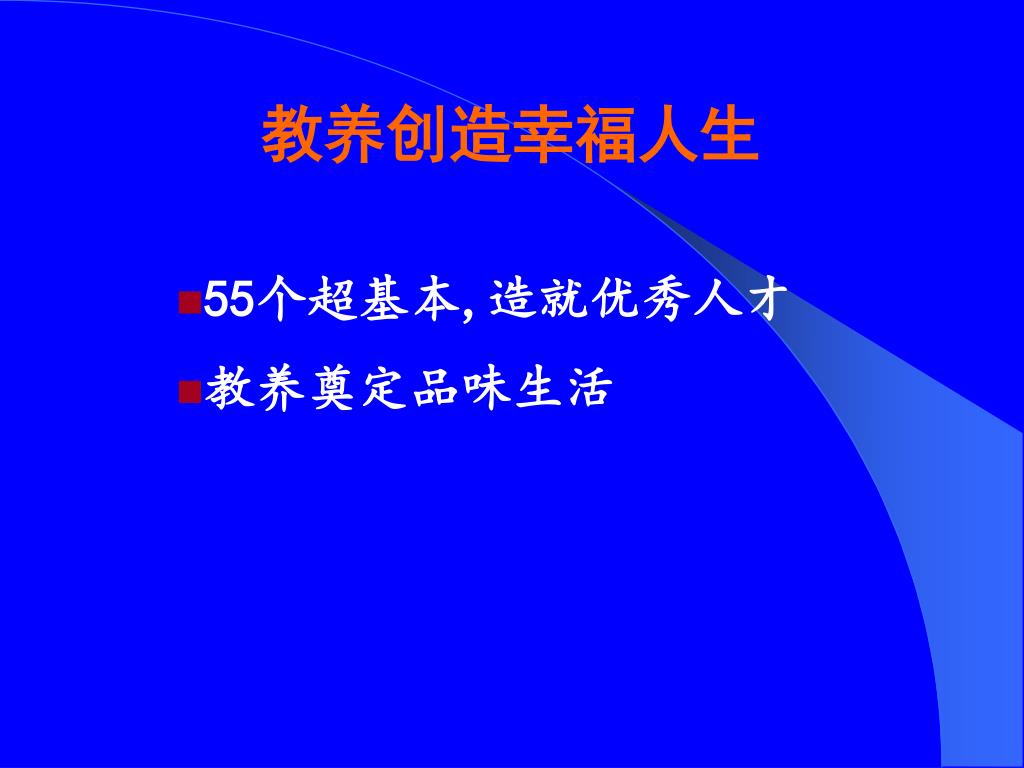 教养创造幸福人生

55个超基本, 造就优秀人才

教养奠定品味生活